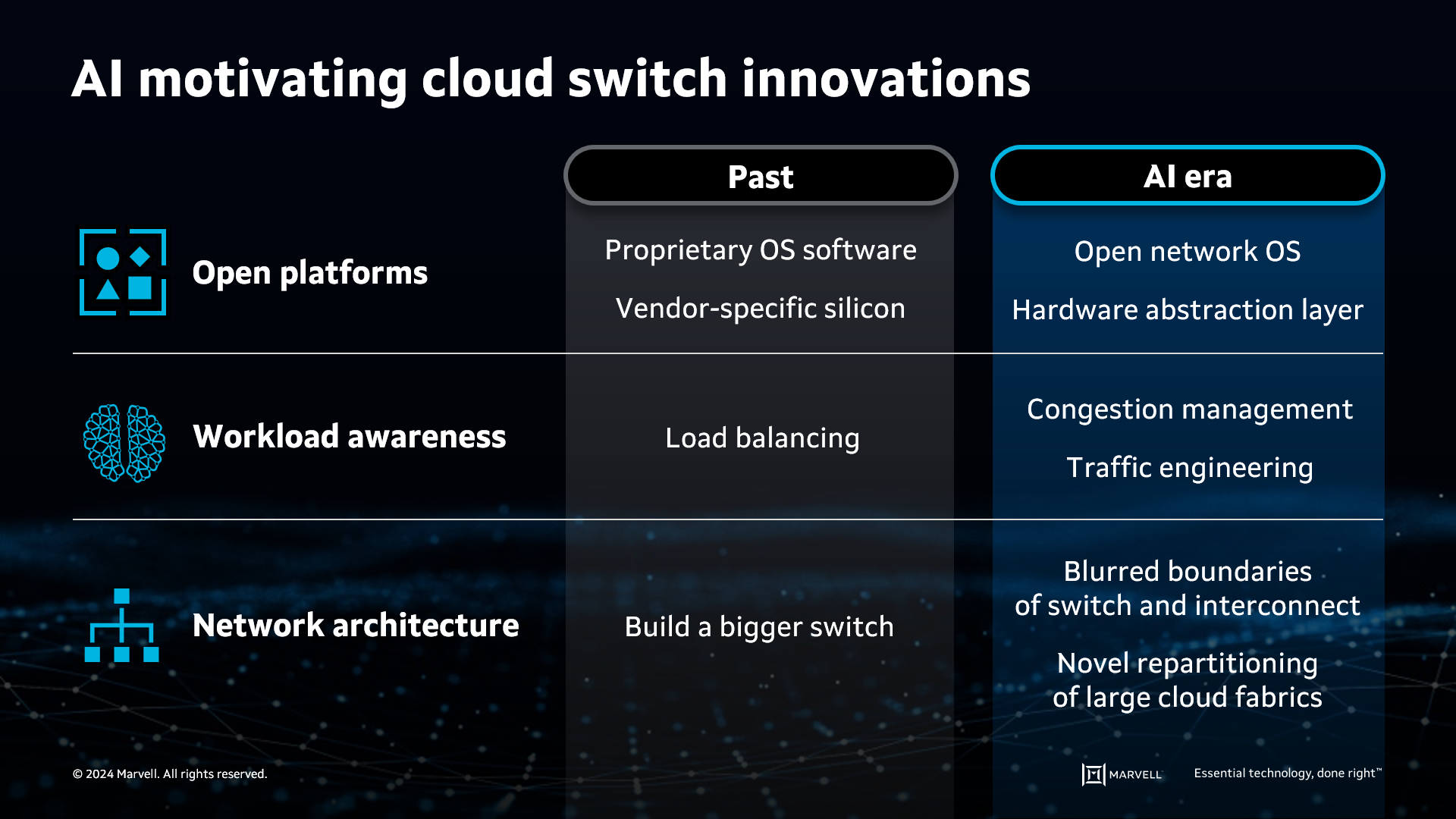 AI motivating cloud switch innovations

| | Past | AI era |
|---|---|---|
| Open platforms | Proprietary OS software<br>Vendor-specific silicon | Open network OS<br>Hardware abstraction layer |
| Workload awareness | Load balancing | Congestion management<br>Traffic engineering |
| Network architecture | Build a bigger switch | Blurred boundaries of switch and interconnect<br>Novel repartitioning of large cloud fabrics |

© 2024 Marvell. All rights reserved.

MARVELL

Essential technology, done right™